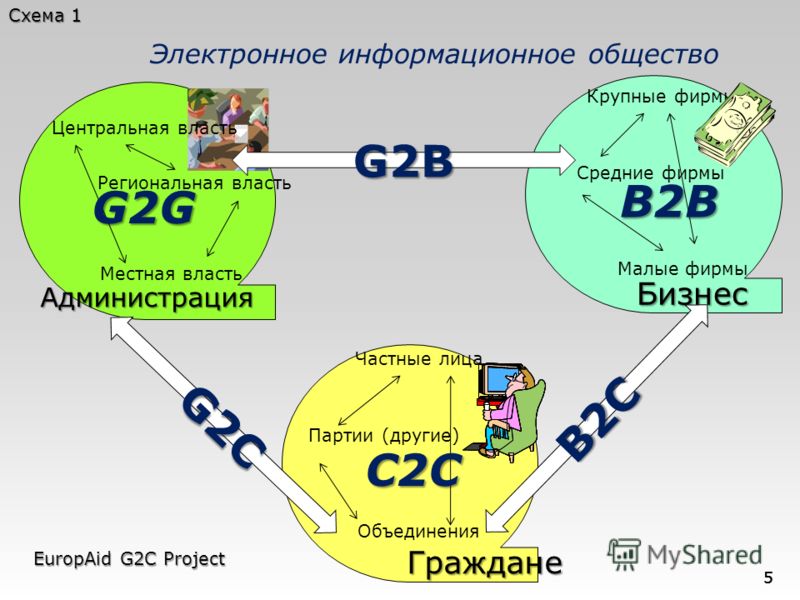 Схема 1

Электронное информационное общество

Центральная власть
Региональная власть
G2G
Местная власть
Администрация

G2B

Крупные фирмы
Средние фирмы
B2B
Малые фирмы
Бизнес

G2C

B2C

Частные лица
Партии (другие)
C2C
Объединения
Граждане

EuropAid G2C Project

MyShared

5